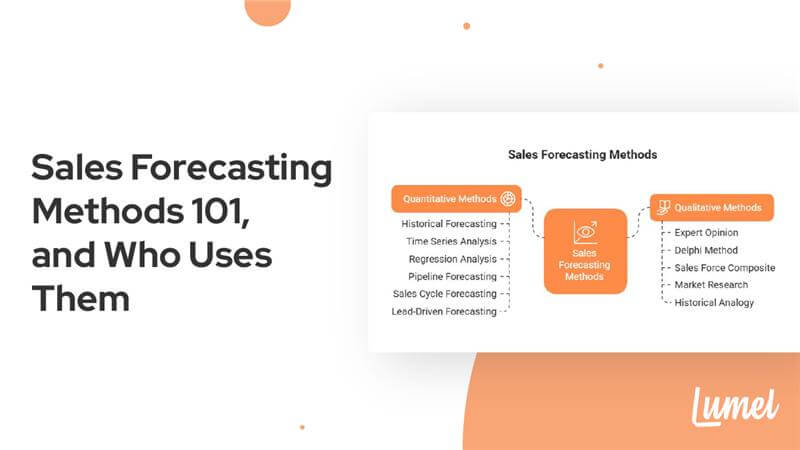 Sales Forecasting Methods 101, and Who Uses Them

Sales Forecasting Methods

Quantitative Methods

Historical Forecasting
Time Series Analysis
Regression Analysis
Pipeline Forecasting
Sales Cycle Forecasting
Lead-Driven Forecasting

Sales Forecasting Methods

Qualitative Methods

Expert Opinion
Delphi Method
Sales Force Composite
Market Research
Historical Analogy

Lumel